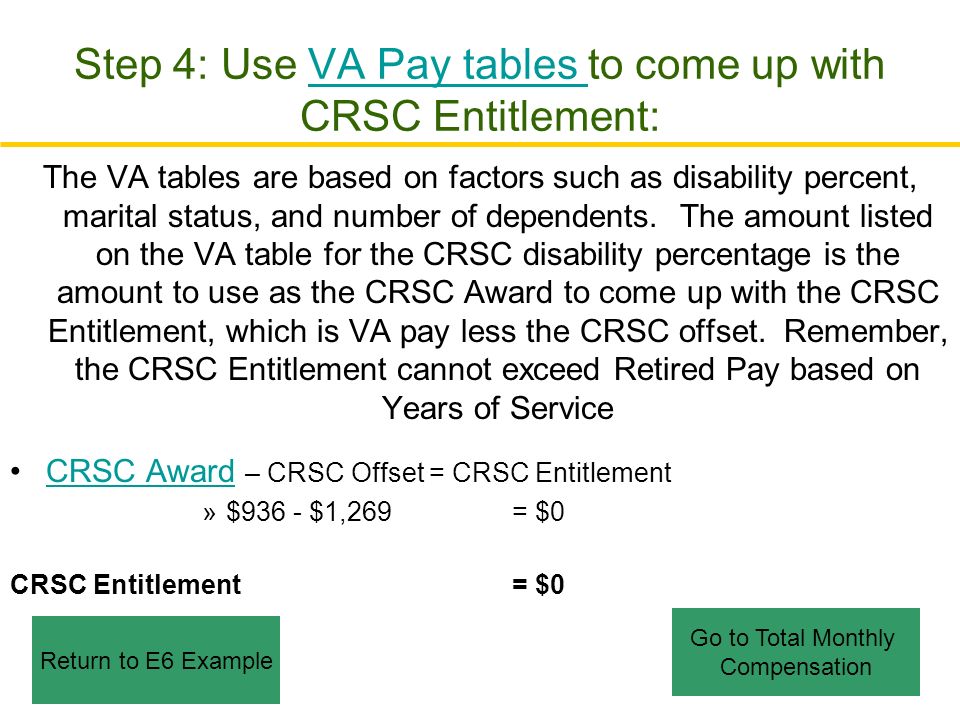 Step 4: Use VA Pay tables to come up with CRSC Entitlement:

The VA tables are based on factors such as disability percent, marital status, and number of dependents. The amount listed on the VA table for the CRSC disability percentage is the amount to use as the CRSC Award to come up with the CRSC Entitlement, which is VA pay less the CRSC offset. Remember, the CRSC Entitlement cannot exceed Retired Pay based on Years of Service

• CRSC Award – CRSC Offset = CRSC Entitlement
» \$936 - \$1,269 = \$0

CRSC Entitlement = \$0

Return to E6 Example

Go to Total Monthly Compensation